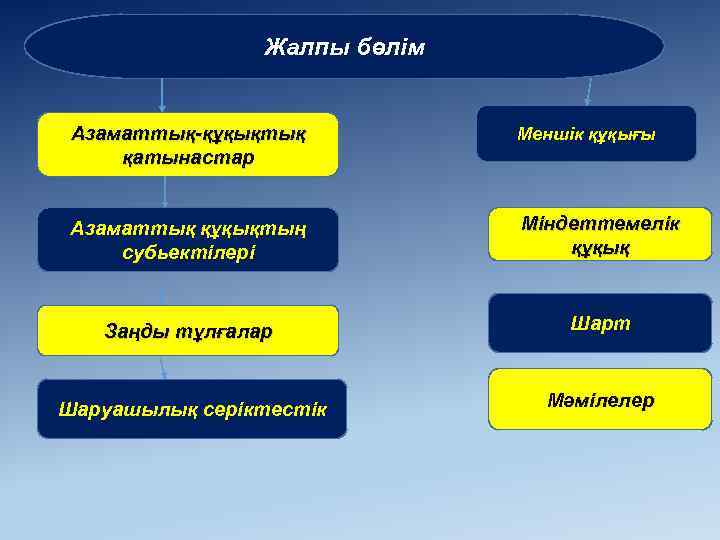 Жалпы бөлім

Азаматтық-құқықтық қатынастар

Азаматтық құқықтың субьектілері

Заңды тұлғалар

Шаруашылық серіктестік

Меншік құқығы

Міндеттемелік құқық

Шарт

Мәмілелер